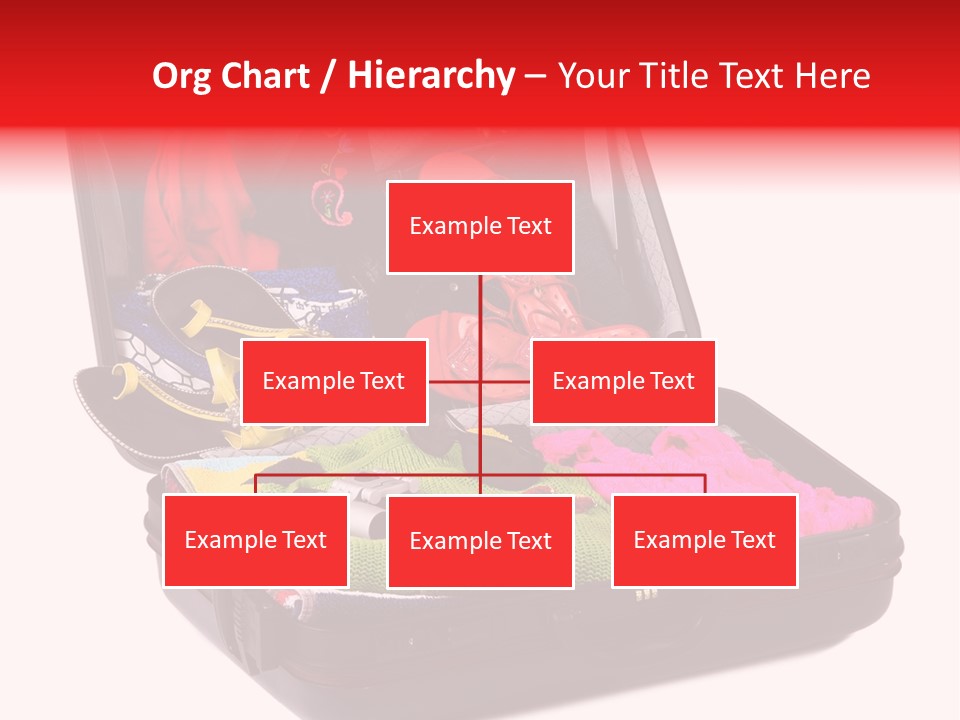 Org Chart / Hierarchy – Your Title Text Here

Example Text

Example Text

Example Text

Example Text

Example Text

Example Text